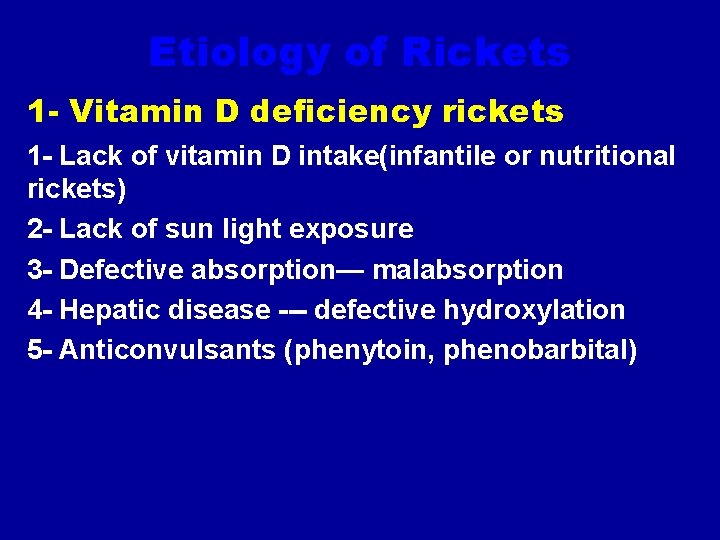 Etiology of Rickets

1- Vitamin D deficiency rickets

1- Lack of vitamin D intake(infantile or nutritional rickets)

2- Lack of sun light exposure

3- Defective absorption— malabsorption

4- Hepatic disease -— defective hydroxylation

5- Anticonvulsants (phenytoin, phenobarbital)